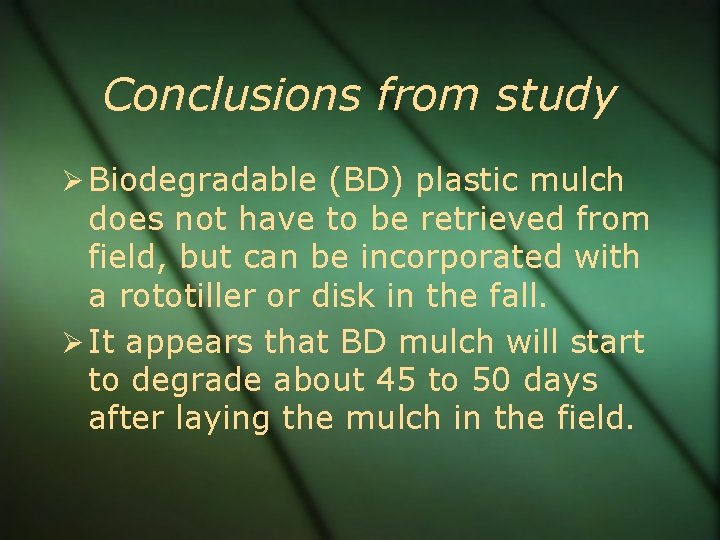 Conclusions from study

➢ Biodegradable (BD) plastic mulch does not have to be retrieved from field, but can be incorporated with a rototiller or disk in the fall.

➢ It appears that BD mulch will start to degrade about 45 to 50 days after laying the mulch in the field.